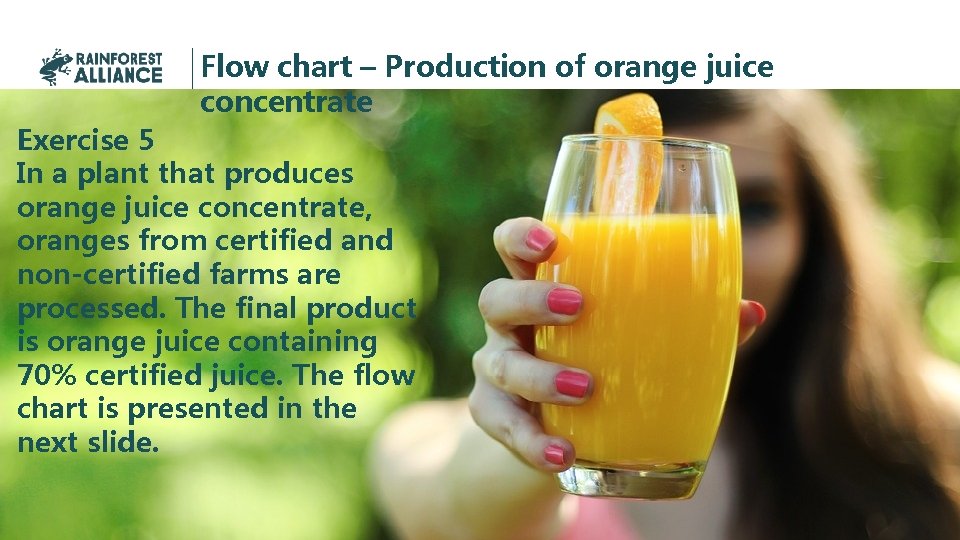 RAINFOREST ALLIANCE

Flow chart – Production of orange juice concentrate

Exercise 5
In a plant that produces orange juice concentrate, oranges from certified and non-certified farms are processed. The final product is orange juice containing 70% certified juice. The flow chart is presented in the next slide.